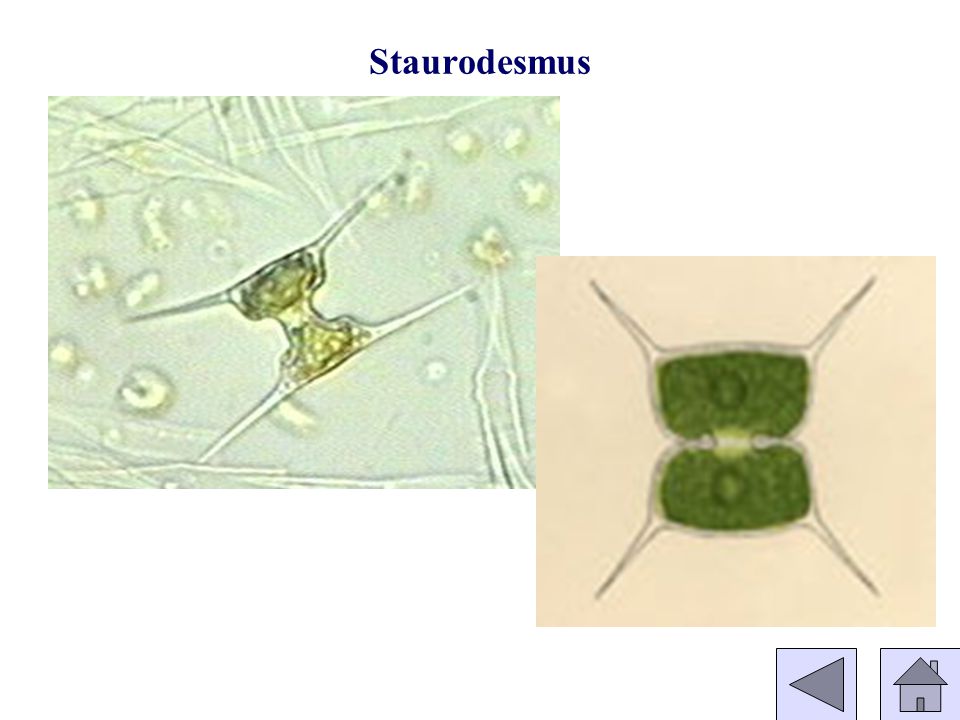 Staurodesmus